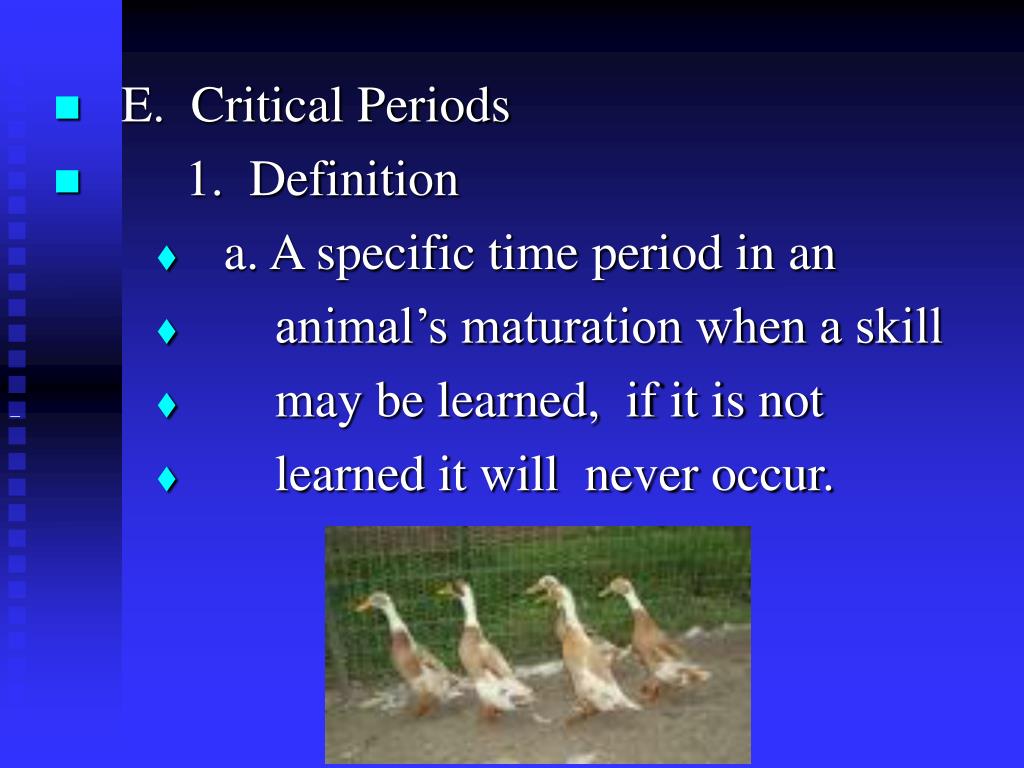 E. Critical Periods

1. Definition

a. A specific time period in an animal’s maturation when a skill may be learned, if it is not learned it will never occur.